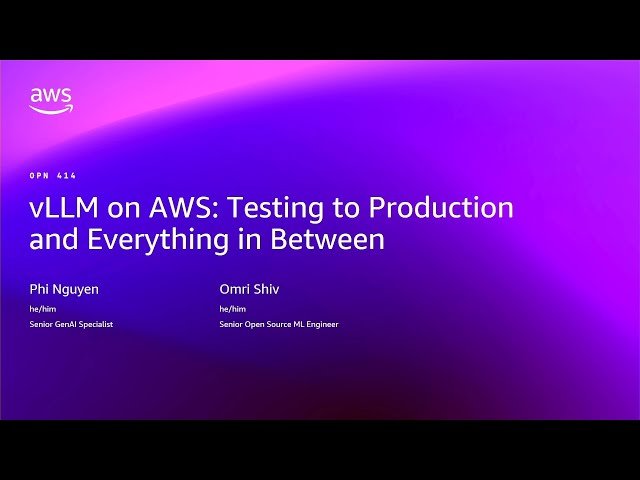 aws

OPN 414

vLLM on AWS: Testing to Production and Everything in Between

Phi Nguyen
he/him
Senior GenAI Specialist

Omri Shiv
he/him
Senior Open Source ML Engineer